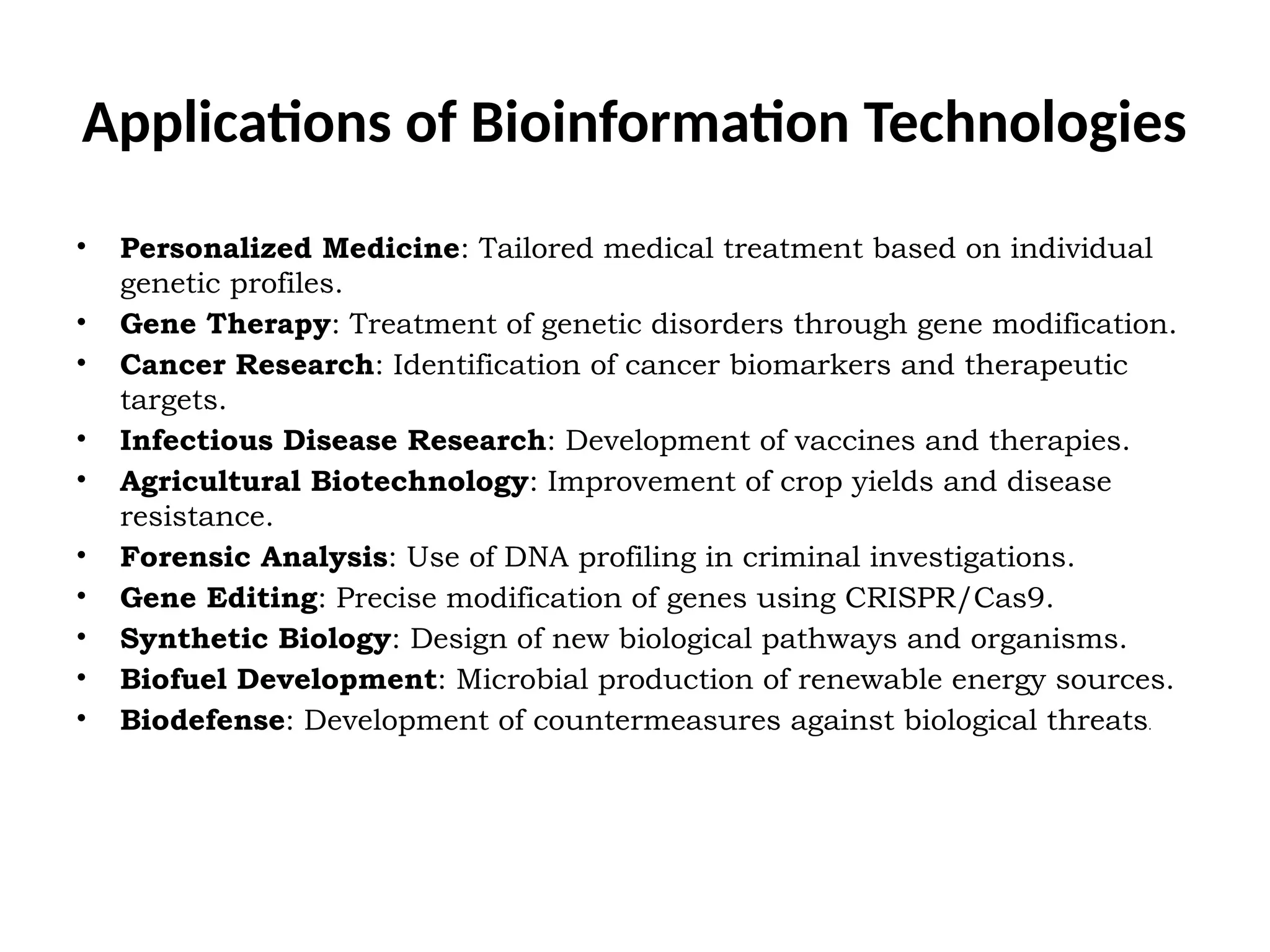 Applications of Bioinformation Technologies

• Personalized Medicine: Tailored medical treatment based on individual genetic profiles.
• Gene Therapy: Treatment of genetic disorders through gene modification.
• Cancer Research: Identification of cancer biomarkers and therapeutic targets.
• Infectious Disease Research: Development of vaccines and therapies.
• Agricultural Biotechnology: Improvement of crop yields and disease resistance.
• Forensic Analysis: Use of DNA profiling in criminal investigations.
• Gene Editing: Precise modification of genes using CRISPR/Cas9.
• Synthetic Biology: Design of new biological pathways and organisms.
• Biofuel Development: Microbial production of renewable energy sources.
• Biodefense: Development of countermeasures against biological threats.